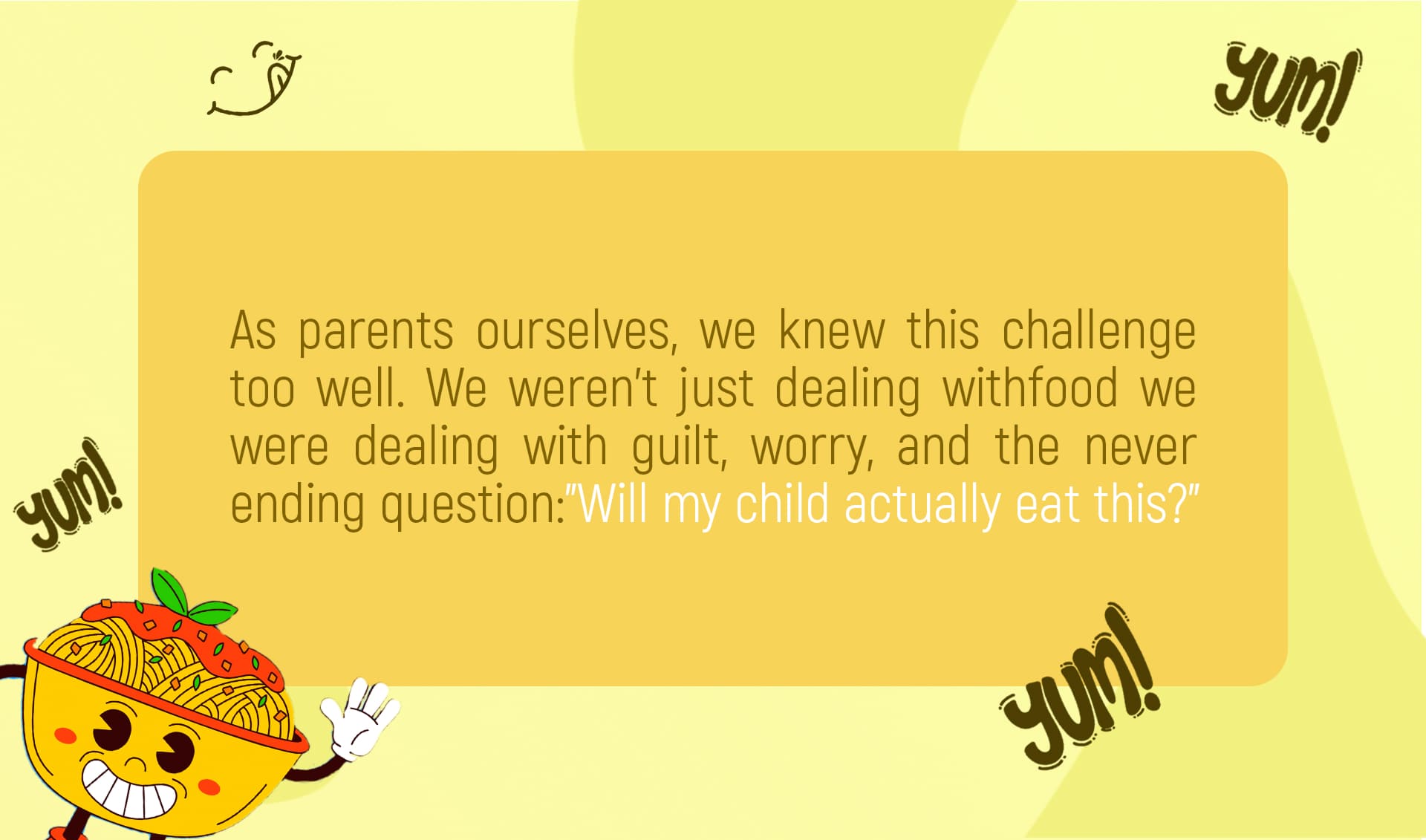 YUM!

As parents ourselves, we knew this challenge too well. We weren't just dealing withfood we were dealing with guilt, worry, and the never ending question:"Will my child actually eat this?"

YUM!

YUM!